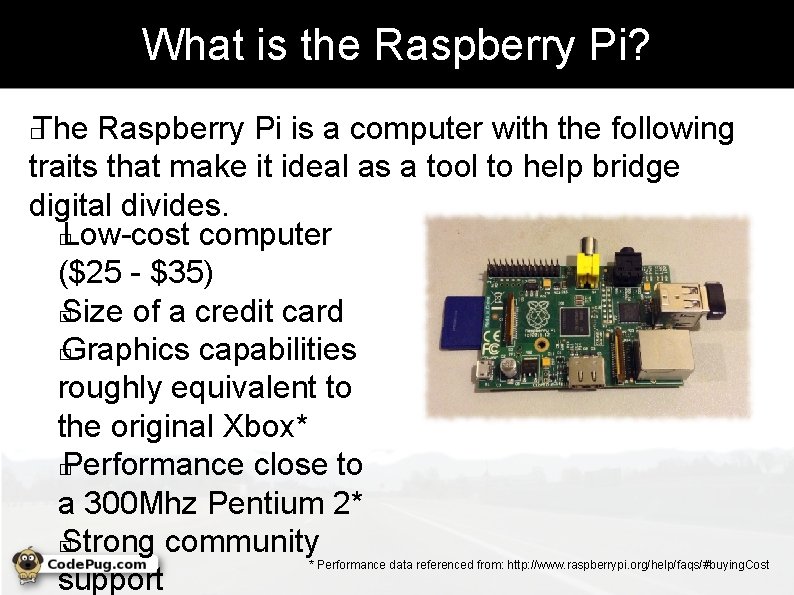 What is the Raspberry Pi?

The Raspberry Pi is a computer with the following traits that make it ideal as a tool to help bridge digital divides.

Low-cost computer ($25 - $35)
Size of a credit card
Graphics capabilities roughly equivalent to the original Xbox*
Performance close to a 300Mhz Pentium 2*
Strong community support

CodePug.com

* Performance data referenced from: http://www.raspberrypi.org/help/faqs/#buyingCost